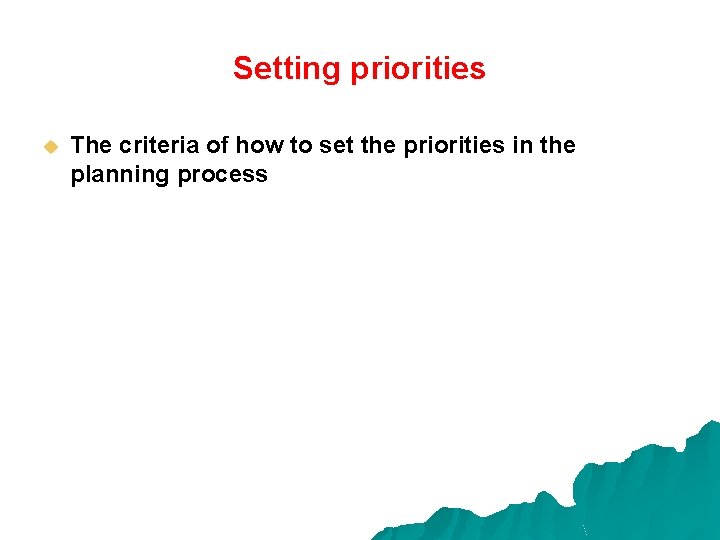 Setting priorities

• The criteria of how to set the priorities in the planning process